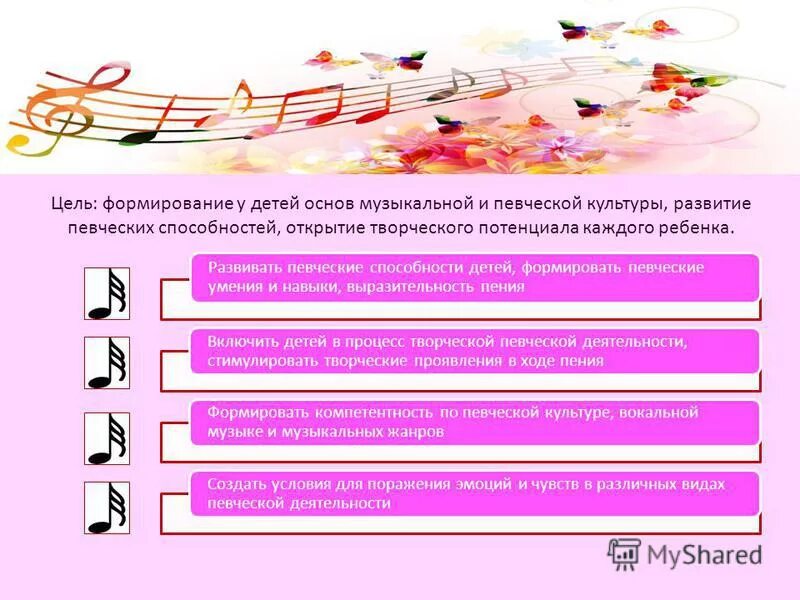 Цель: формирование у детей основ музыкальной и певческой культуры, развитие певческих способностей, открытие творческого потенциала каждого ребенка.

Развивать певческие способности детей, формировать певческие умения и навыки, выразительность пения

Включить детей в процесс творческой певческой деятельности, стимулировать творческие проявления в ходе пения

Формировать компетентность по певческой культуре, вокальной музыке и музыкальных жанров

Создать условия для поражения эмоций и чувств в различных видах певческой деятельности

MyShared